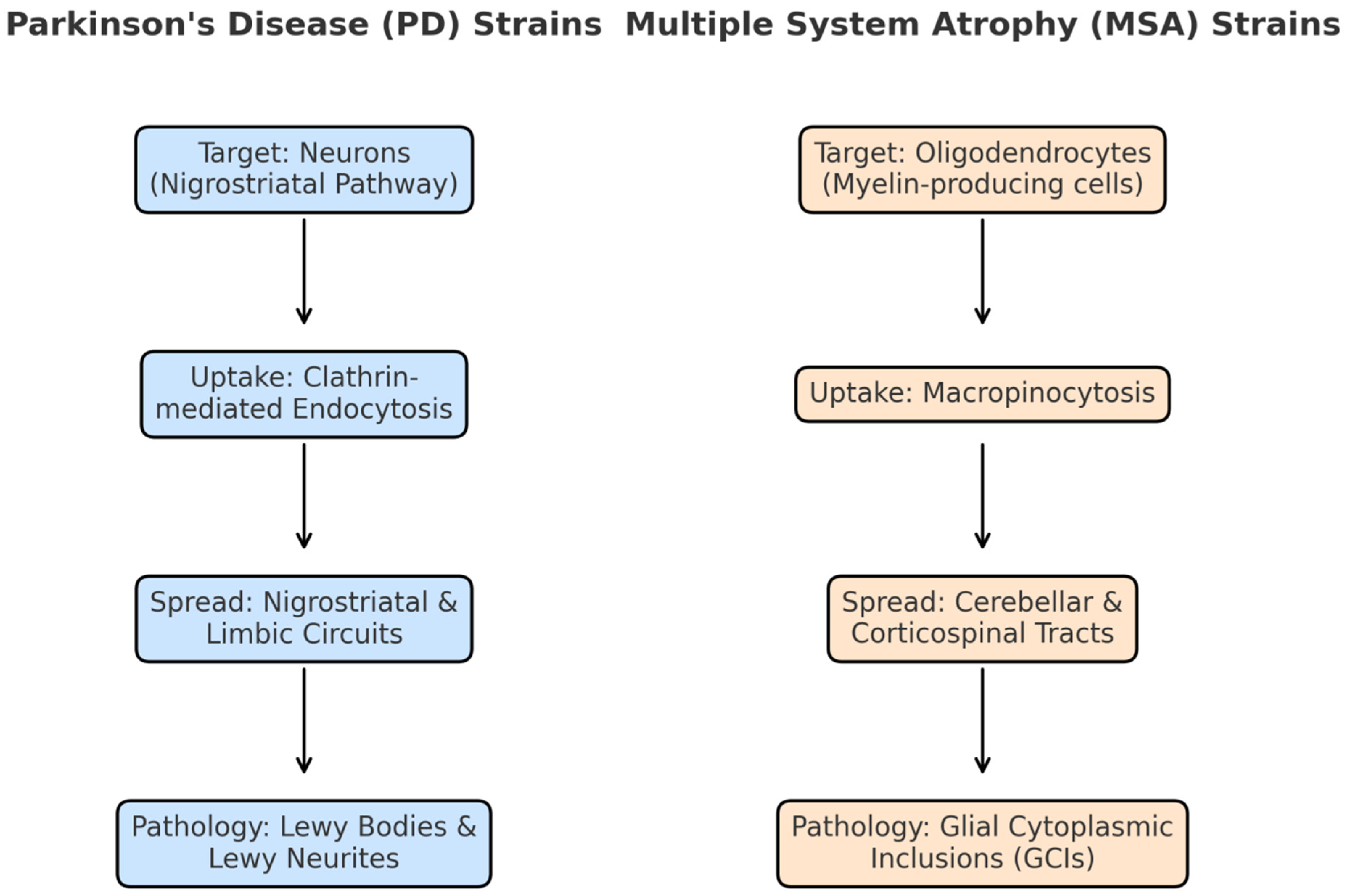 Parkinson's Disease (PD) Strains

Target: Neurons (Nigrostriatal Pathway)

Uptake: Clathrin-mediated Endocytosis

Spread: Nigrostriatal & Limbic Circuits

Pathology: Lewy Bodies & Lewy Neurites

Multiple System Atrophy (MSA) Strains

Target: Oligodendrocytes (Myelin-producing cells)

Uptake: Macropinocytosis

Spread: Cerebellar & Corticospinal Tracts

Pathology: Glial Cytoplasmic Inclusions (GCIs)